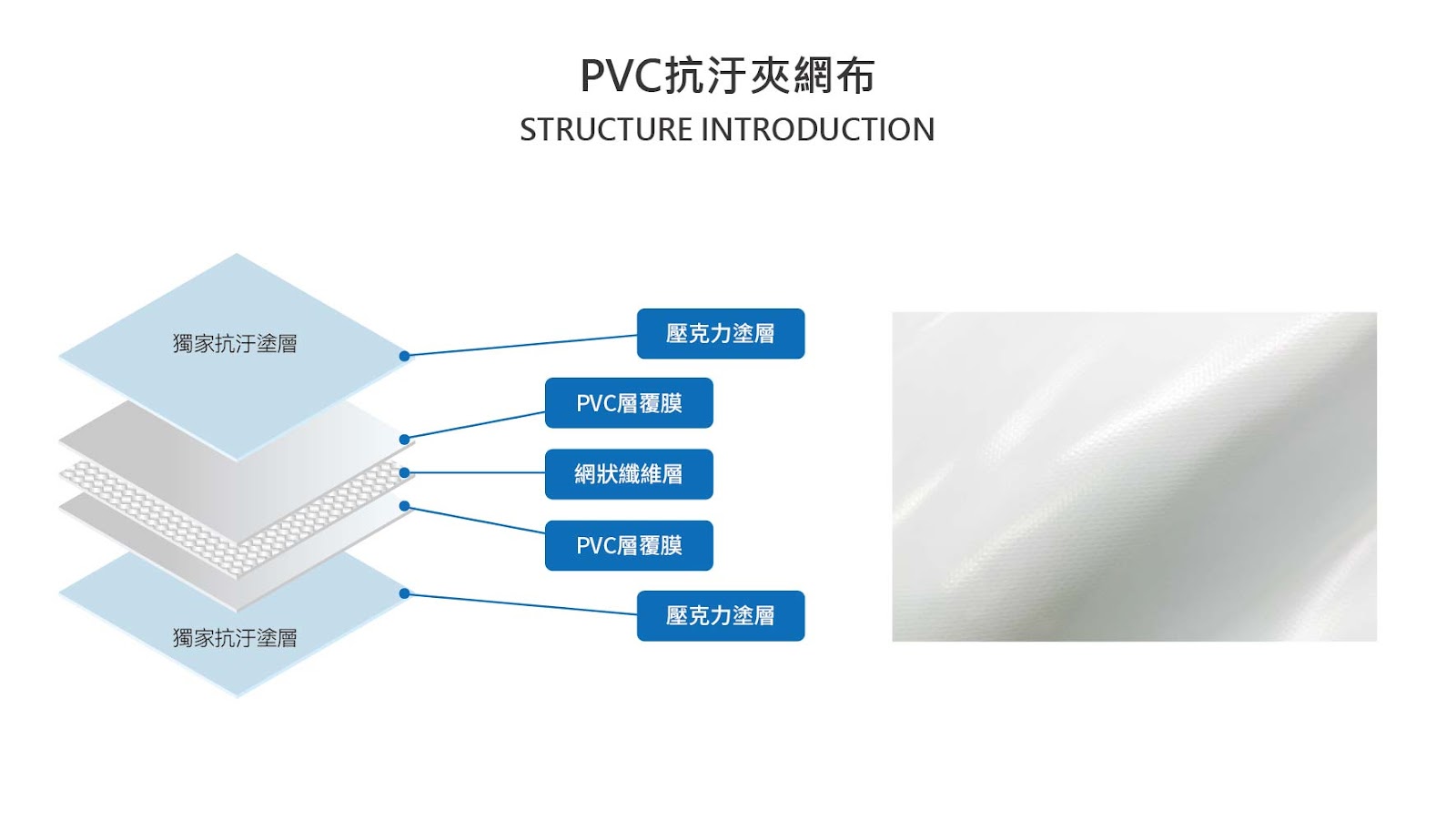 PVC抗汙夾網布

STRUCTURE INTRODUCTION

獨家抗汙塗層

壓克力塗層

PVC層覆膜

網狀纖維層

PVC層覆膜

壓克力塗層

獨家抗汙塗層